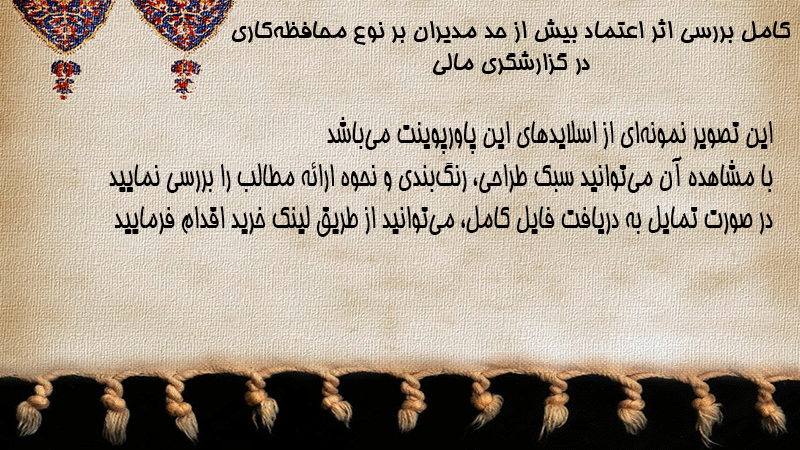 کامل بررسی اثر اعتماد بیش از حد مدیران بر نوع محافظه‌کاری در گزارشگری مالی

این تصویر نمونه‌ای از اسلایدهای این پاورپوینت می‌باشد
با مشاهده آن می‌توانید سبک طراحی، رنگ‌بندی و نحوه ارائه مطالب را بررسی نمایید
در صورت تمایل به دریافت فایل کامل، می‌توانید از طریق لینک خرید اقدام فرمایید